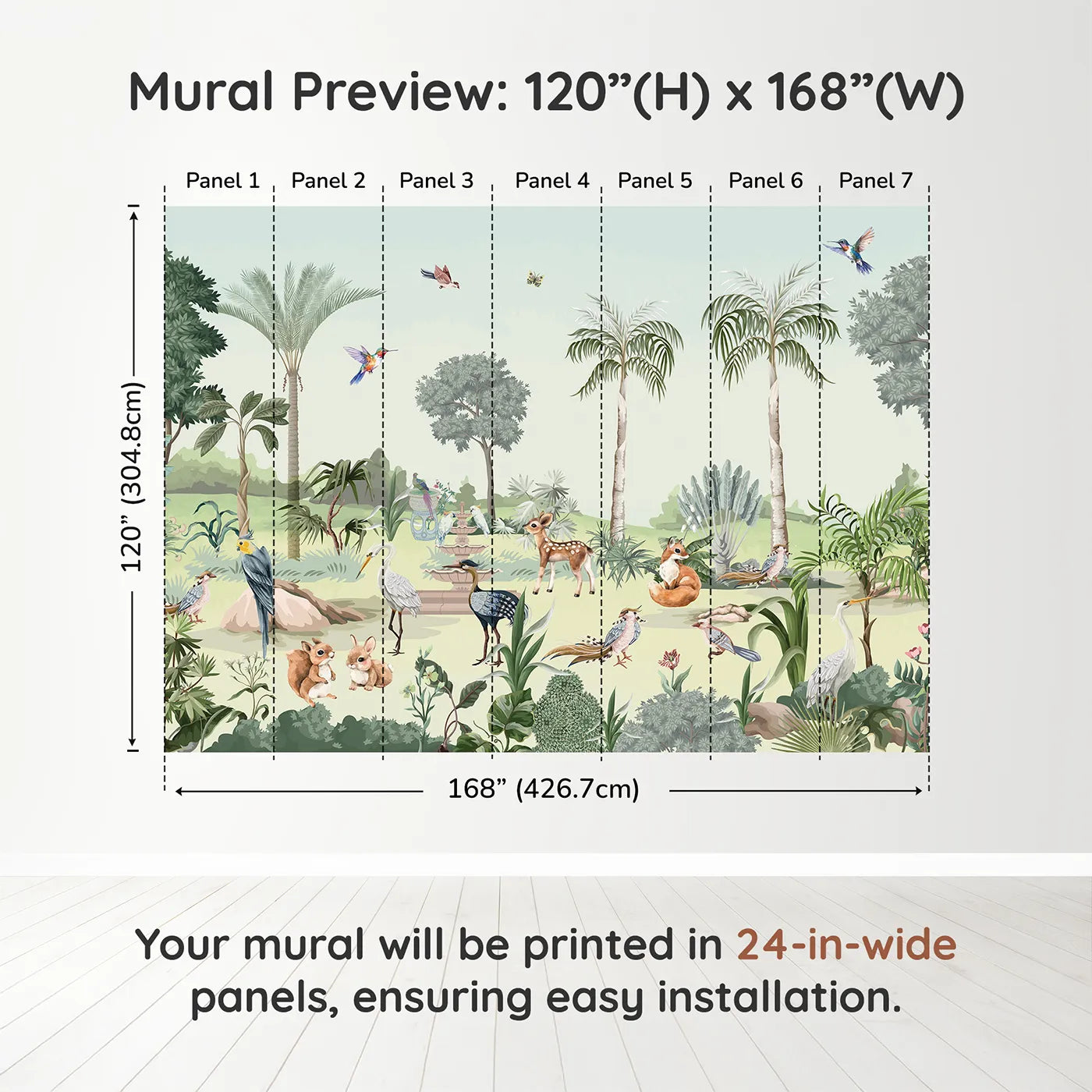 Mural Preview: 120”(H) x 168”(W)

Panel 1 Panel 2 Panel 3 Panel 4 Panel 5 Panel 6 Panel 7

120” (304.8cm)

168” (426.7cm)

Your mural will be printed in 24-in-wide panels, ensuring easy installation.